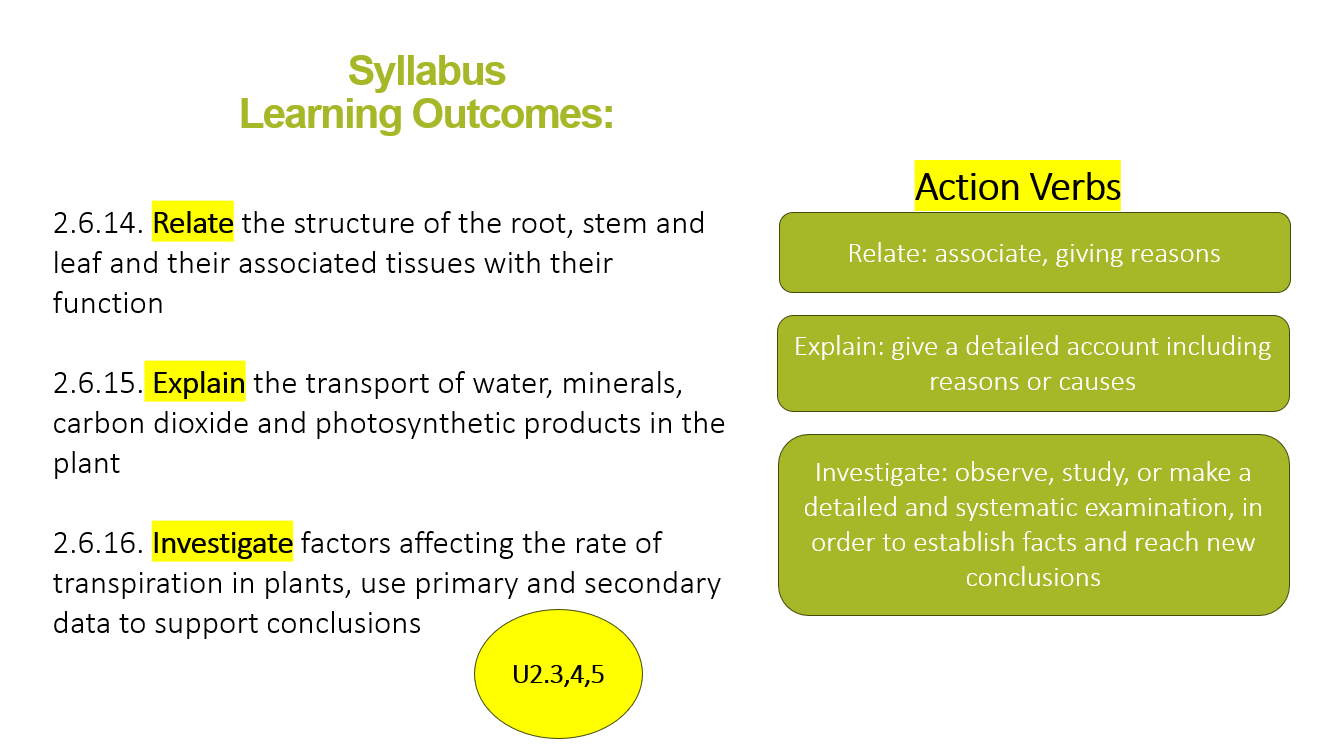 Syllabus
Learning Outcomes:

2.6.14. Relate the structure of the root, stem and leaf and their associated tissues with their function

2.6.15. Explain the transport of water, minerals, carbon dioxide and photosynthetic products in the plant

2.6.16. Investigate factors affecting the rate of transpiration in plants, use primary and secondary data to support conclusions

U2.3,4,5

Action Verbs

Relate: associate, giving reasons

Explain: give a detailed account including reasons or causes

Investigate: observe, study, or make a detailed and systematic examination, in order to establish facts and reach new conclusions